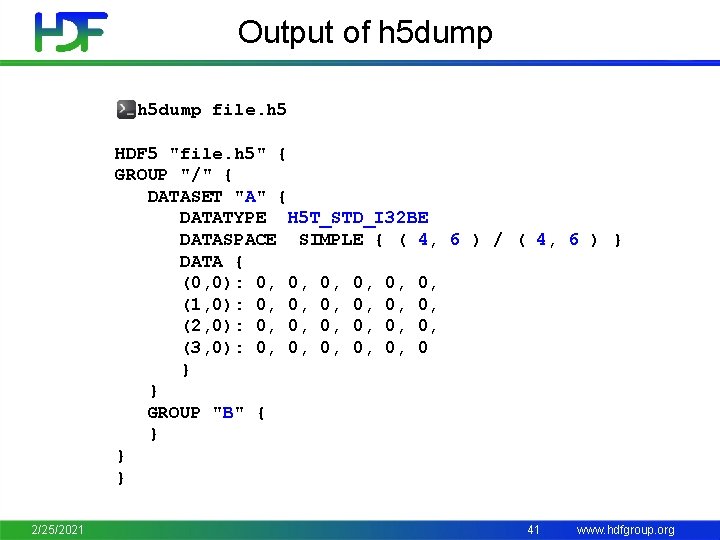 HDF

Output of h5dump

h5dump file.h5

HDF5 "file.h5" {
GROUP "/" {
DATASET "A" {
DATATYPE H5T_STD_I32BE
DATASPACE SIMPLE { ( 4, 6 ) / ( 4, 6 ) }
DATA {
(0,0): 0, 0, 0, 0, 0, 0,
(1,0): 0, 0, 0, 0, 0, 0,
(2,0): 0, 0, 0, 0, 0, 0,
(3,0): 0, 0, 0, 0, 0, 0
}
}
GROUP "B" {
}
}
}

2/25/2021 41 www.hdfgroup.org